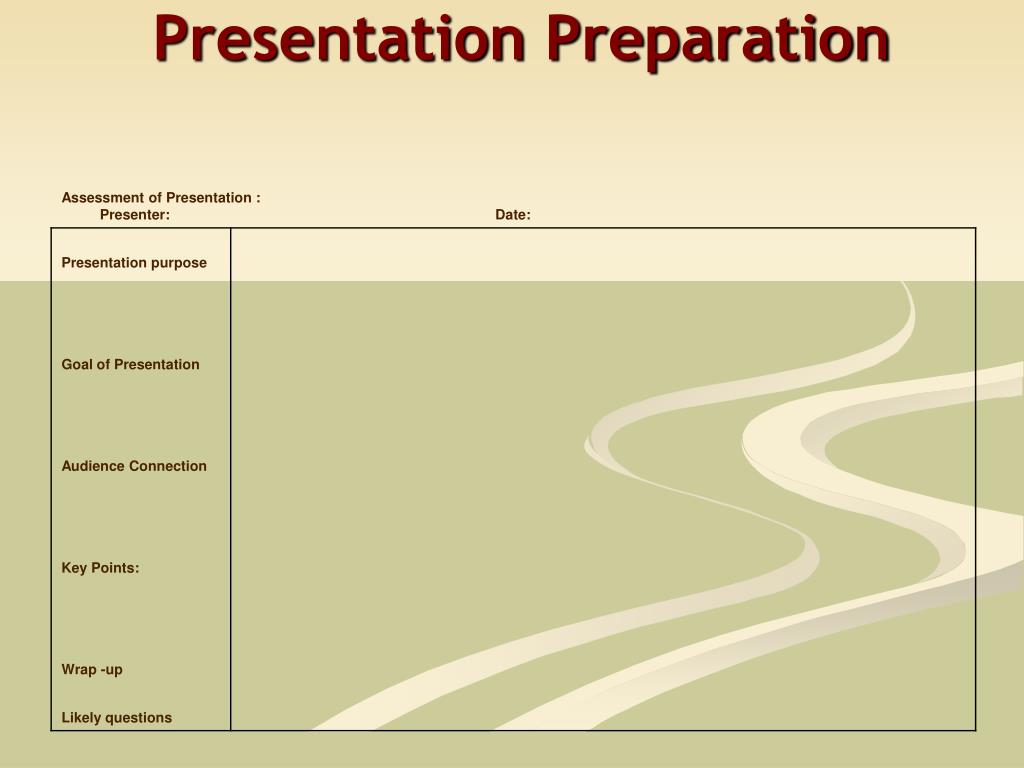 Presentation Preparation

Assessment of Presentation :
Presenter: Date:

| | |
|---|---|
| Presentation purpose | |
| Goal of Presentation | |
| Audience Connection | |
| Key Points: | |
| Wrap -up | |
| Likely questions | |